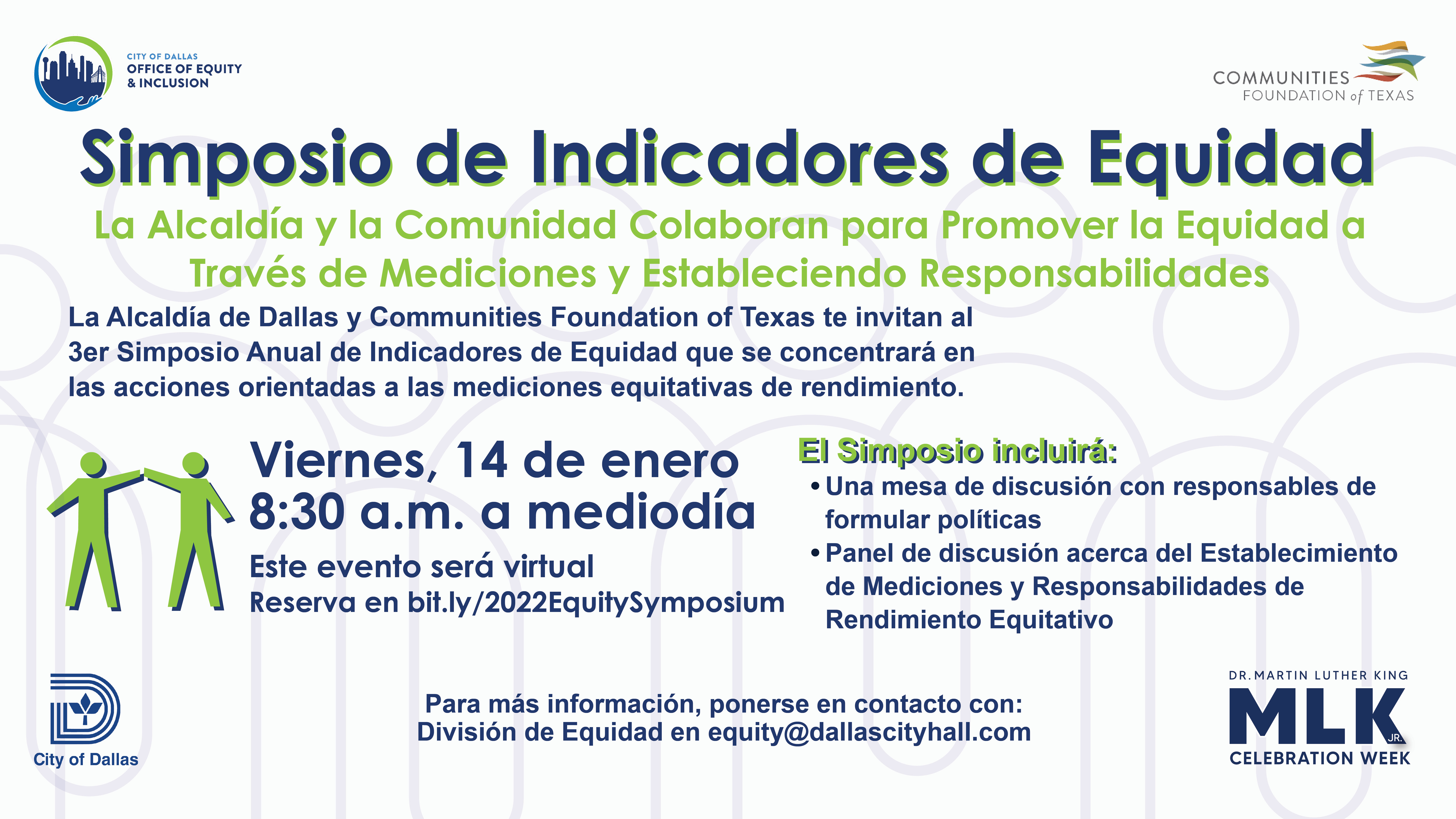 CITY OF DALLAS
OFFICE OF EQUITY & INCLUSION

COMMUNITIES FOUNDATION of TEXAS

Simposio de Indicadores de Equidad

La Alcaldía y la Comunidad Colaboran para Promover la Equidad a Través de Mediciones y Estableciendo Responsabilidades

La Alcaldía de Dallas y Communities Foundation of Texas te invitan al 3er Simposio Anual de Indicadores de Equidad que se concentrará en las acciones orientadas a las mediciones equitativas de rendimiento.

Viernes, 14 de enero
8:30 a.m. a mediodía

Este evento será virtual
Reserva en bit.ly/2022EquitySymposium

El Simposio incluirá:
• Una mesa de discusión con responsables de formular políticas
• Panel de discusión acerca del Establecimiento de Mediciones y Responsabilidades de Rendimiento Equitativo

City of Dallas

Para más información, ponerse en contacto con:
División de Equidad en equity@dallascityhall.com

DR. MARTIN LUTHER KING
MLK JR.
CELEBRATION WEEK